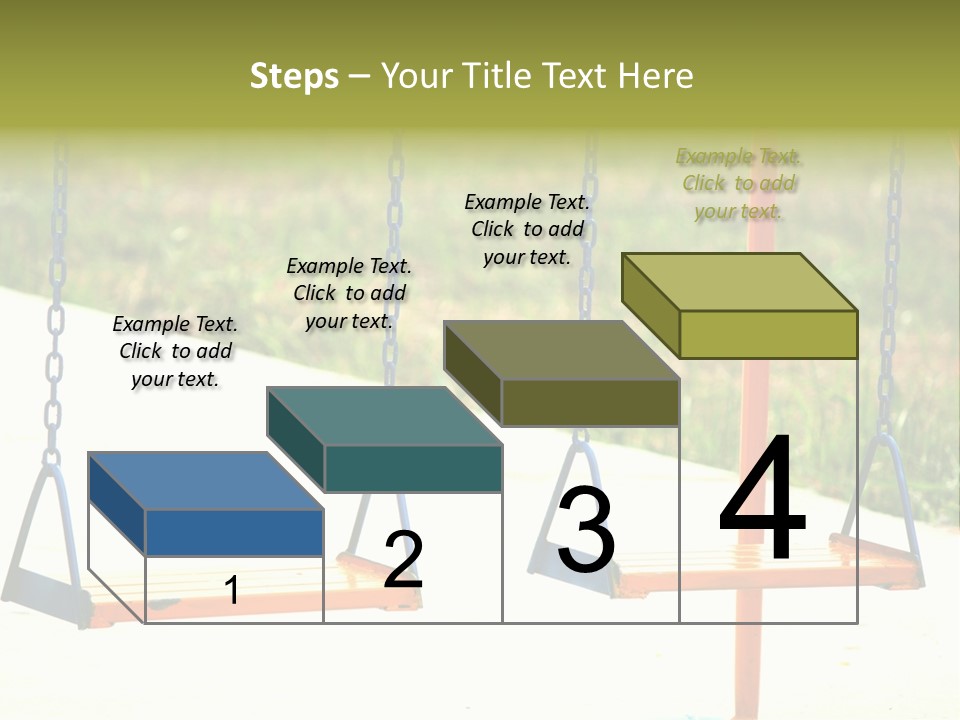 Steps – Your Title Text Here

Example Text. Click to add your text.

Example Text. Click to add your text.

Example Text. Click to add your text.

Example Text. Click to add your text.

1

2

3

4